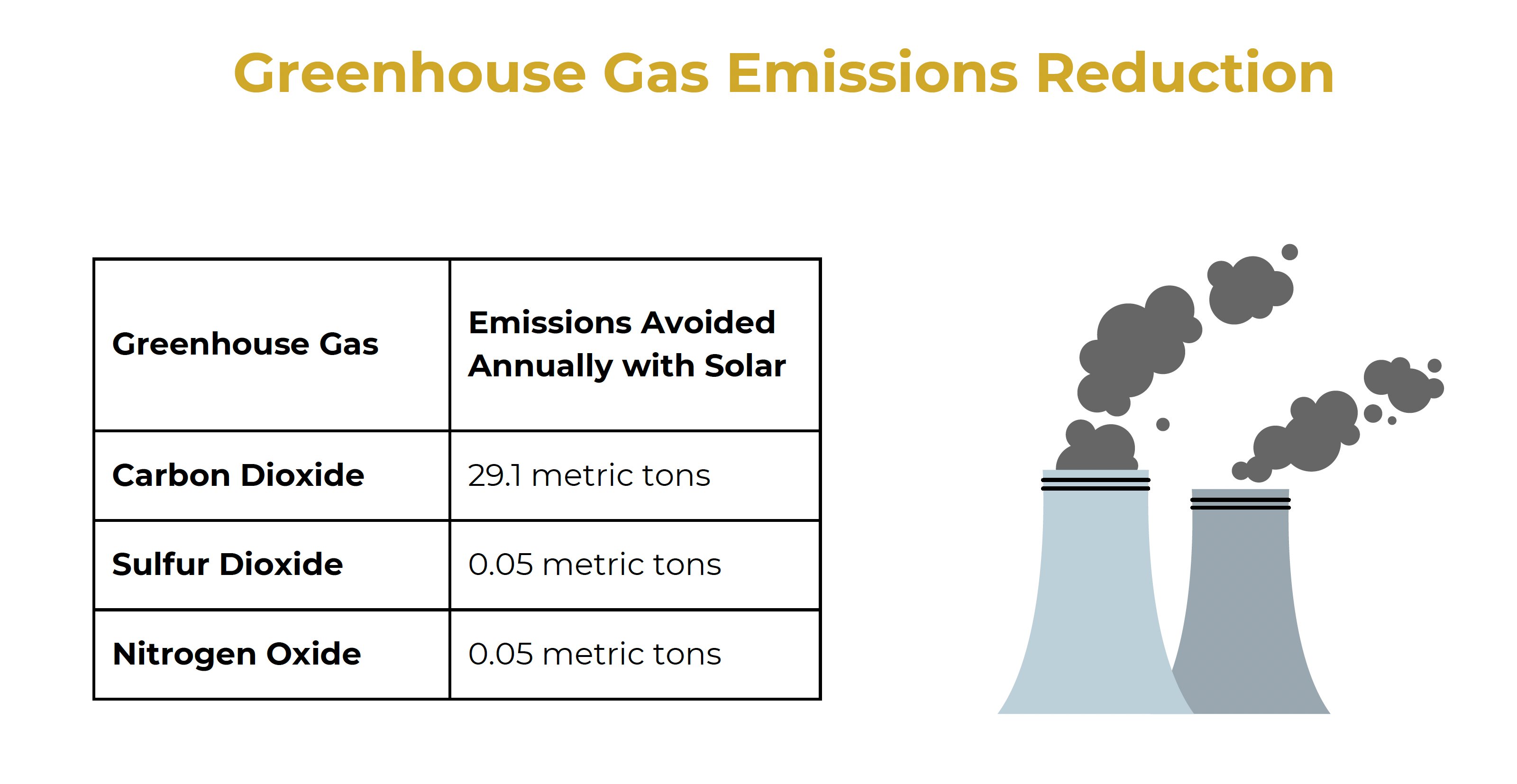 Greenhouse Gas Emissions Reduction

| Greenhouse Gas | Emissions Avoided Annually with Solar |
|---|---|
| Carbon Dioxide | 29.1 metric tons |
| Sulfur Dioxide | 0.05 metric tons |
| Nitrogen Oxide | 0.05 metric tons |